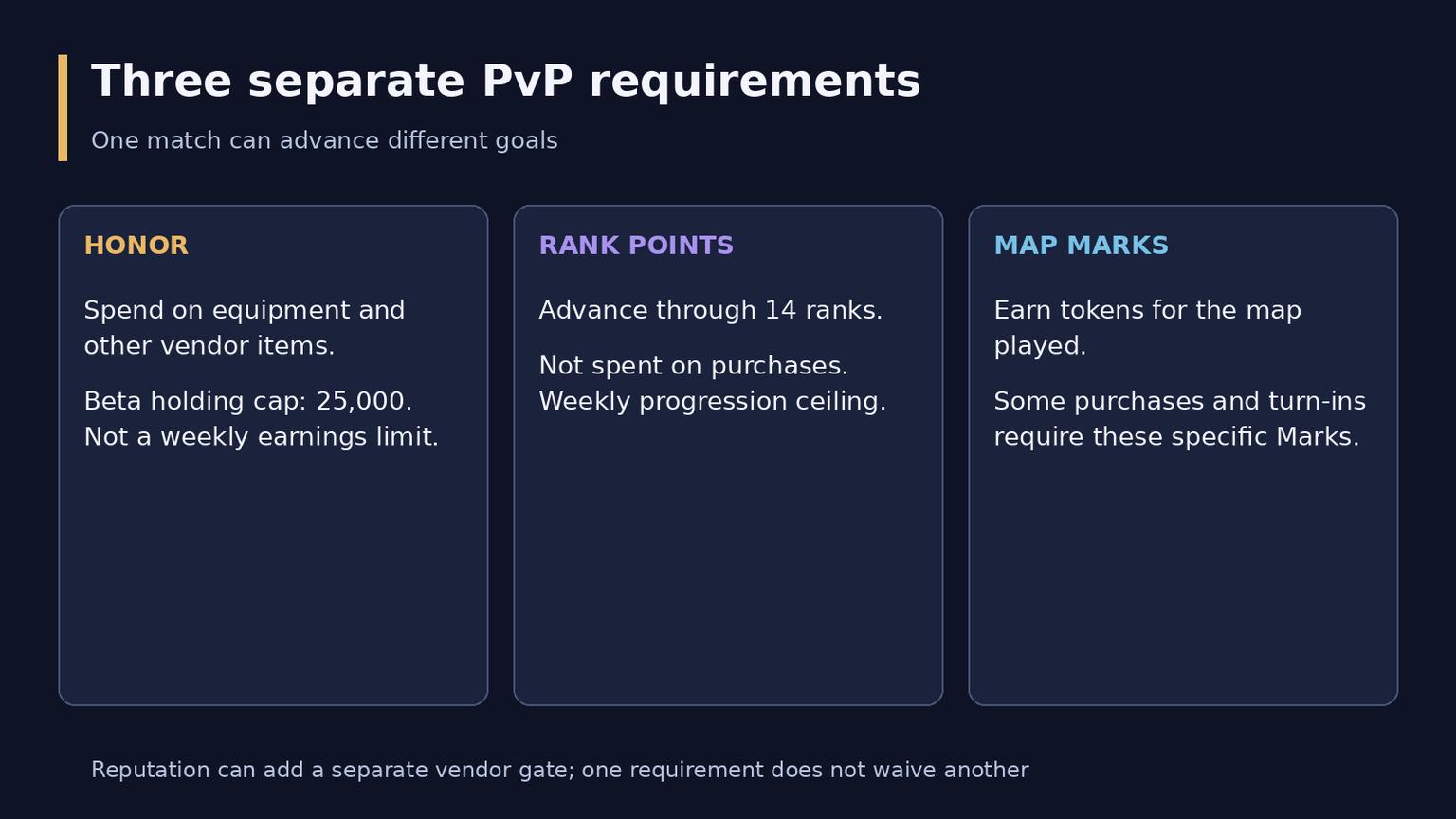 Three separate PvP requirements

One match can advance different goals

HONOR

Spend on equipment and other vendor items.

Beta holding cap: 25,000. Not a weekly earnings limit.

RANK POINTS

Advance through 14 ranks.

Not spent on purchases. Weekly progression ceiling.

MAP MARKS

Earn tokens for the map played.

Some purchases and turn-ins require these specific Marks.

Reputation can add a separate vendor gate; one requirement does not waive another